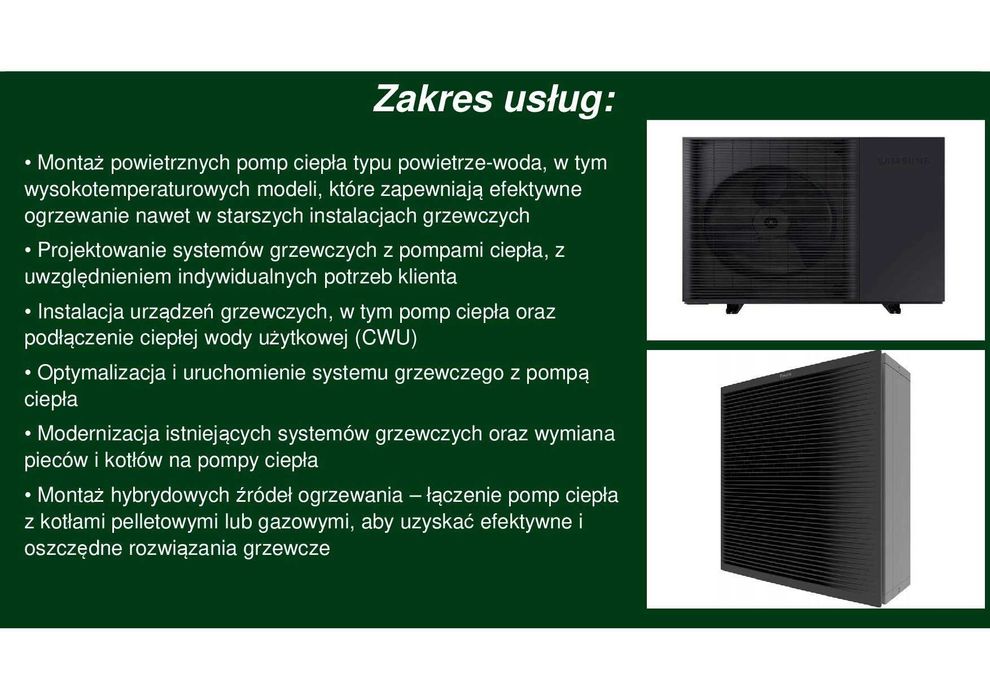 Zakres usług:

• Montaż powietrznych pomp ciepła typu powietrze-woda, w tym wysokotemperaturowych modeli, które zapewniają efektywne ogrzewanie nawet w starszych instalacjach grzewczych

• Projektowanie systemów grzewczych z pompami ciepła, z uwzględnieniem indywidualnych potrzeb klienta

• Instalacja urządzeń grzewczych, w tym pomp ciepła oraz podłączenie ciepłej wody użytkowej (CWU)

• Optymalizacja i uruchomienie systemu grzewczego z pompą ciepła

• Modernizacja istniejących systemów grzewczych oraz wymiana pieców i kotłów na pompy ciepła

• Montaż hybrydowych źródeł ogrzewania – łączenie pomp ciepła z kotłami pelletowymi lub gazowymi, aby uzyskać efektywne i oszczędne rozwiązania grzewcze

SAMSUNG